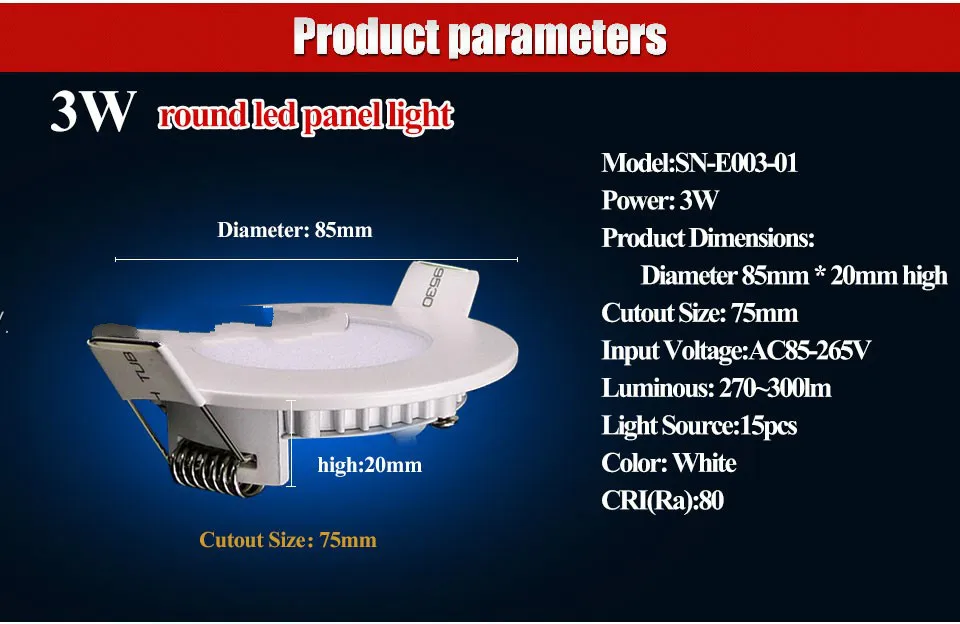 Product parameters

3W round led panel light

Diameter: 85mm

high:20mm

Cutout Size: 75mm

Model:SN-E003-01
Power: 3W
Product Dimensions:
Diameter 85mm * 20mm high
Cutout Size: 75mm
Input Voltage:AC85-265V
Luminous: 270~300lm
Light Source:15pcs
Color: White
CRI(Ra):80